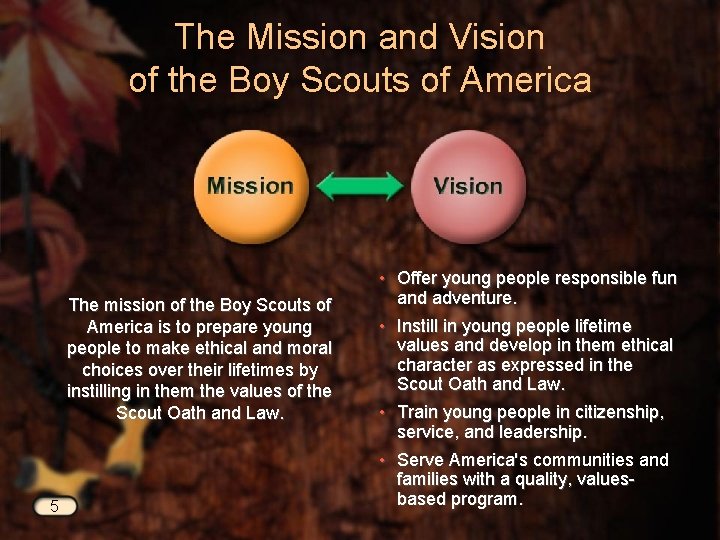 The Mission and Vision of the Boy Scouts of America

Mission

Vision

The mission of the Boy Scouts of America is to prepare young people to make ethical and moral choices over their lifetimes by instilling in them the values of the Scout Oath and Law.

• Offer young people responsible fun and adventure.
• Instill in young people lifetime values and develop in them ethical character as expressed in the Scout Oath and Law.
• Train young people in citizenship, service, and leadership.
• Serve America's communities and families with a quality, values-based program.

5